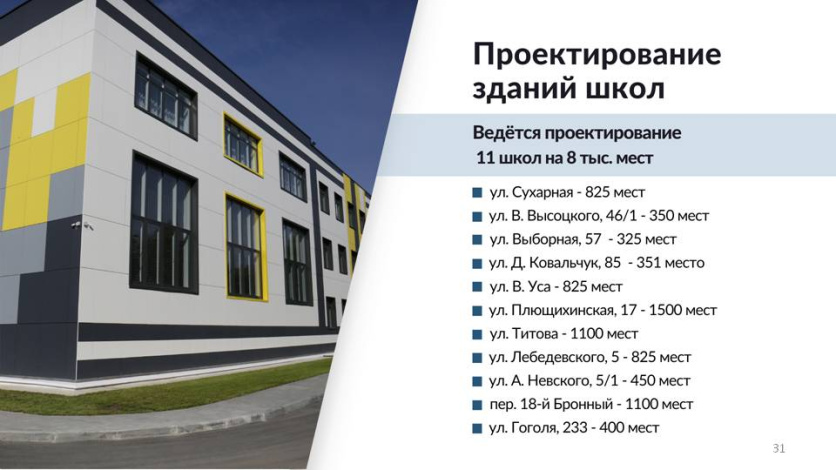 Проектирование зданий школ

Ведётся проектирование 11 школ на 8 тыс. мест

ул. Сухарная - 825 мест
ул. В. Высоцкого, 46/1 - 350 мест
ул. Выборная, 57 - 325 мест
ул. Д. Ковальчук, 85 - 351 место
ул. В. Уса - 825 мест
ул. Плющихинская, 17 - 1500 мест
ул. Титова - 1100 мест
ул. Лебедевского, 5 - 825 мест
ул. А. Невского, 5/1 - 450 мест
пер. 18-й Бронный - 1100 мест
ул. Гоголя, 233 - 400 мест

31